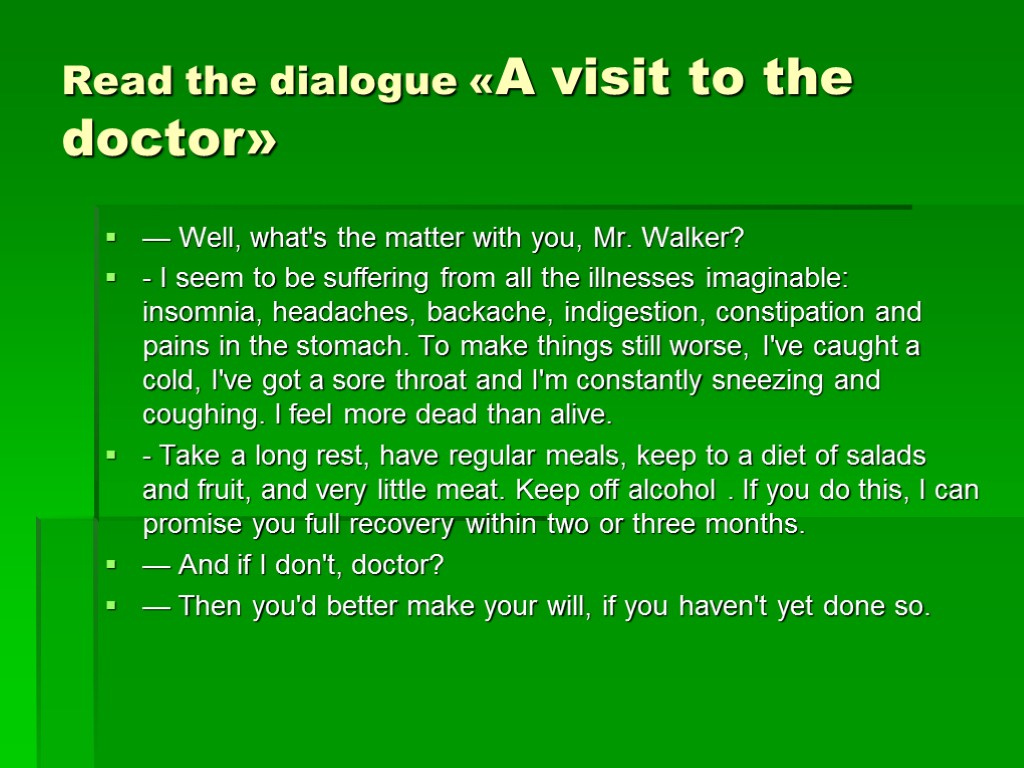 Read the dialogue «A visit to the doctor»

— Well, what's the matter with you, Mr. Walker?

- I seem to be suffering from all the illnesses imaginable: insomnia, headaches, backache, indigestion, constipation and pains in the stomach. To make things still worse, I've caught a cold, I've got a sore throat and I'm constantly sneezing and coughing. I feel more dead than alive.

- Take a long rest, have regular meals, keep to a diet of salads and fruit, and very little meat. Keep off alcohol . If you do this, I can promise you full recovery within two or three months.

— And if I don't, doctor?

— Then you'd better make your will, if you haven't yet done so.